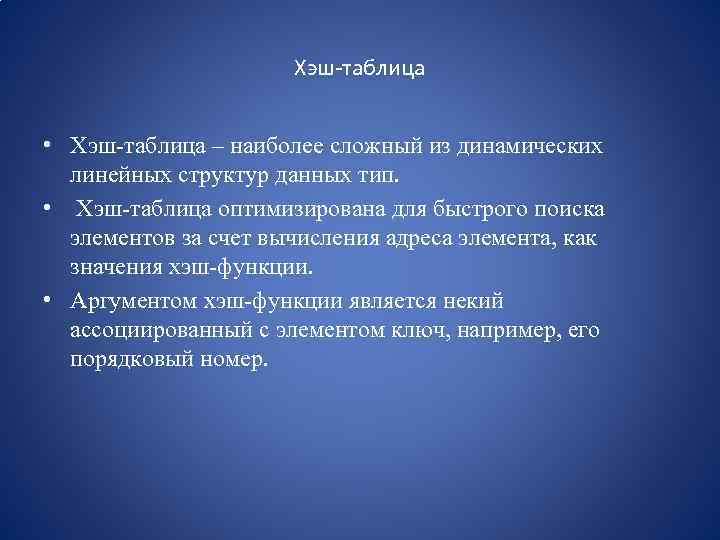 Хэш-таблица

• Хэш-таблица – наиболее сложный из динамических линейных структур данных тип.
• Хэш-таблица оптимизирована для быстрого поиска элементов за счет вычисления адреса элемента, как значения хэш-функции.
• Аргументом хэш-функции является некий ассоциированный с элементом ключ, например, его порядковый номер.